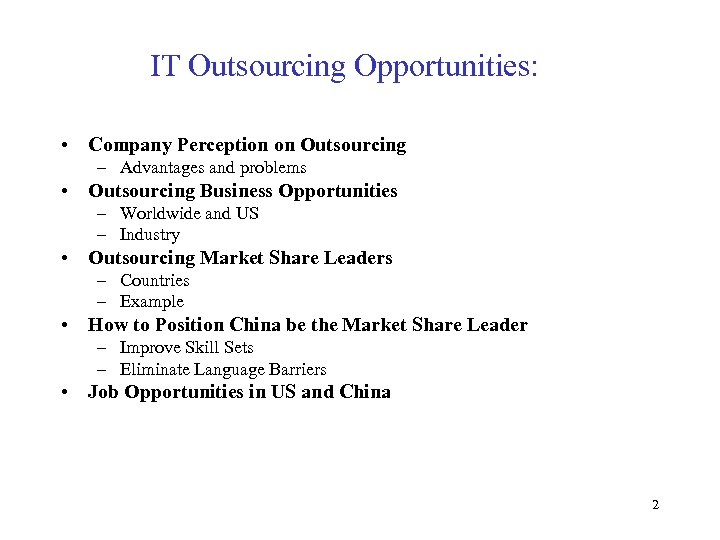 IT Outsourcing Opportunities:

• Company Perception on Outsourcing
– Advantages and problems
• Outsourcing Business Opportunities
– Worldwide and US
– Industry
• Outsourcing Market Share Leaders
– Countries
– Example
• How to Position China be the Market Share Leader
– Improve Skill Sets
– Eliminate Language Barriers
• Job Opportunities in US and China

2